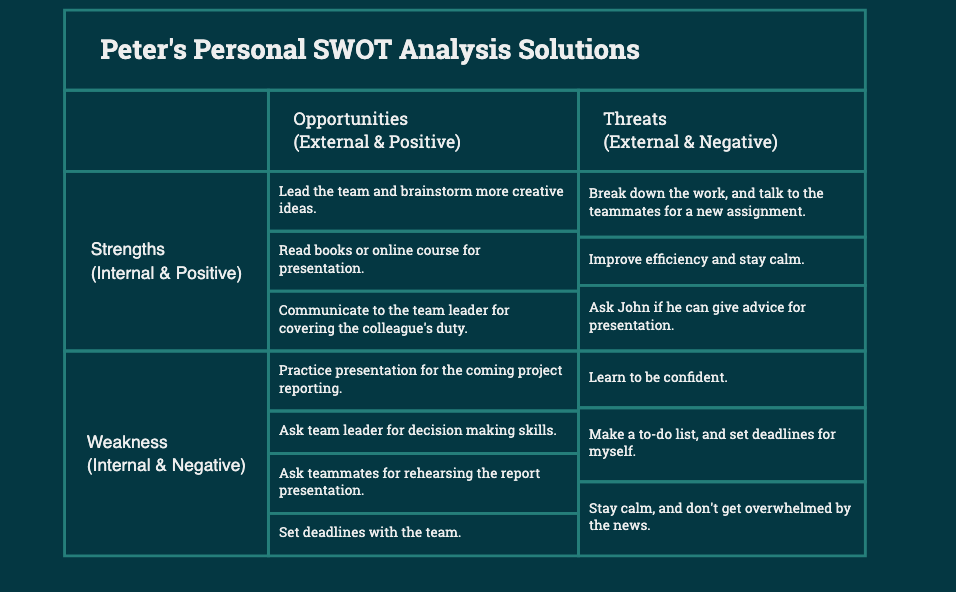 Peter's Personal SWOT Analysis Solutions

| | Opportunities (External & Positive) | Threats (External & Negative) |
|---|---|---|
| Strengths (Internal & Positive) | Lead the team and brainstorm more creative ideas. | Break down the work, and talk to the teammates for a new assignment. |
| | Read books or online course for presentation. | Improve efficiency and stay calm. |
| | Communicate to the team leader for covering the colleague's duty. | Ask John if he can give advice for presentation. |
| Weakness (Internal & Negative) | Practice presentation for the coming project reporting. | Learn to be confident. |
| | Ask team leader for decision making skills. | Make a to-do list, and set deadlines for myself. |
| | Ask teammates for rehearsing the report presentation. | Stay calm, and don't get overwhelmed by the news. |
| | Set deadlines with the team. | |